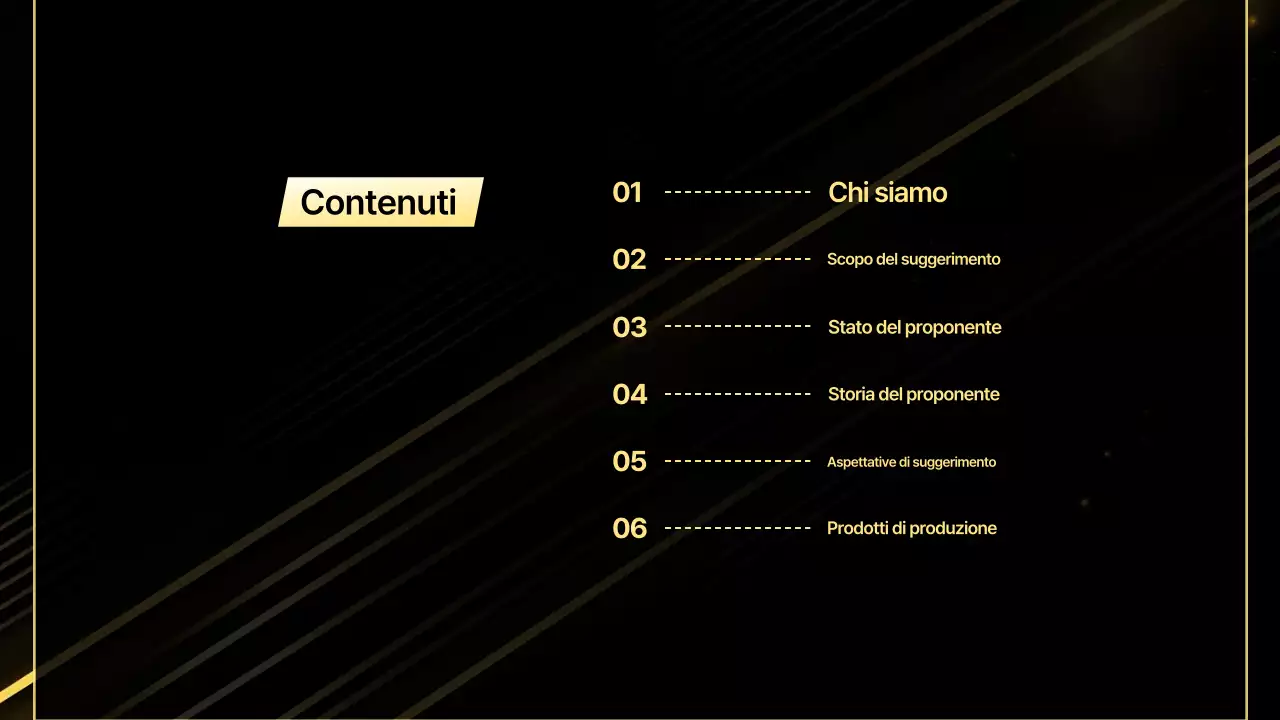 Contenuti

01 Chi siamo

02 Scopo del suggerimento

03 Stato del proponente

04 Storia del proponente

05 Aspettative di suggerimento

06 Prodotti di produzione